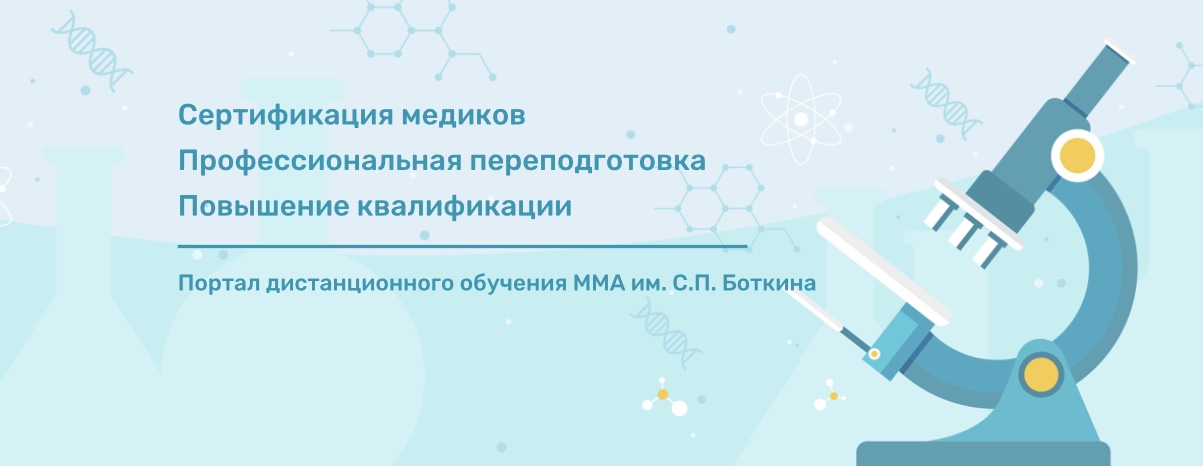 Сертификация медиков
Профессиональная переподготовка
Повышение квалификации

Портал дистанционного обучения ММА им. С.П. Боткина